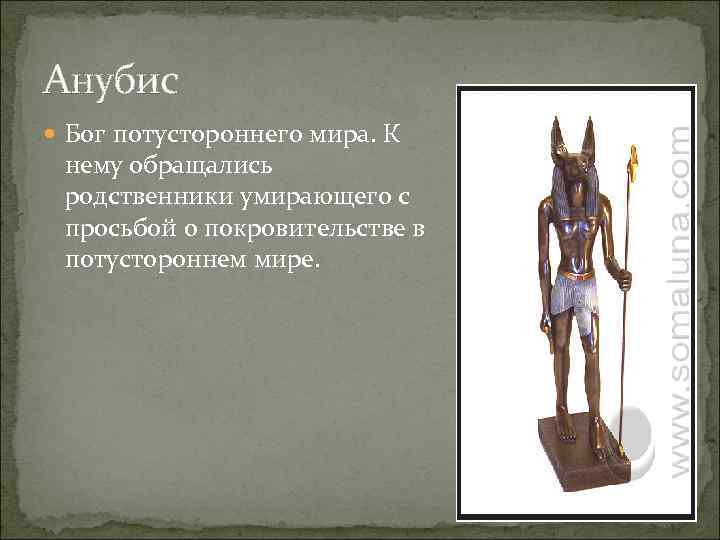 Анубис

Бог потустороннего мира. К нему обращались родственники умирающего с просьбой о покровительстве в потустороннем мире.

www.somaluna.com